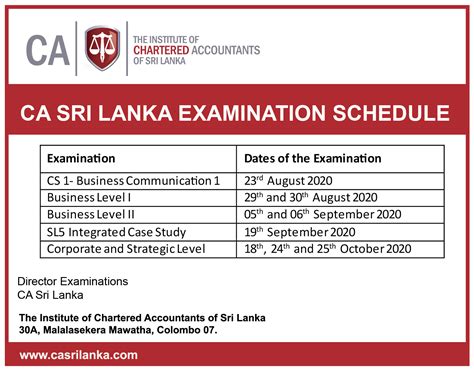 CA

THE INSTITUTE OF
CHARTERED ACCOUNTANTS
OF SRI LANKA

CA SRI LANKA EXAMINATION SCHEDULE

| Examination | Dates of the Examination |
|---|---|
| CS 1- Business Communication 1 | 23$^{rd}$ August 2020 |
| Business Level I | 29$^{th}$ and 30$^{th}$ August 2020 |
| Business Level II | 05$^{th}$ and 06$^{th}$ September 2020 |
| SL5 Integrated Case Study | 19$^{th}$ September 2020 |
| Corporate and Strategic Level | 18$^{th}$, 24$^{th}$ and 25$^{th}$ October 2020 |

Director Examinations
CA Sri Lanka

The Institute of Chartered Accountants of Sri Lanka
30A, Malalasekera Mawatha, Colombo 07.

www.casrilanka.com